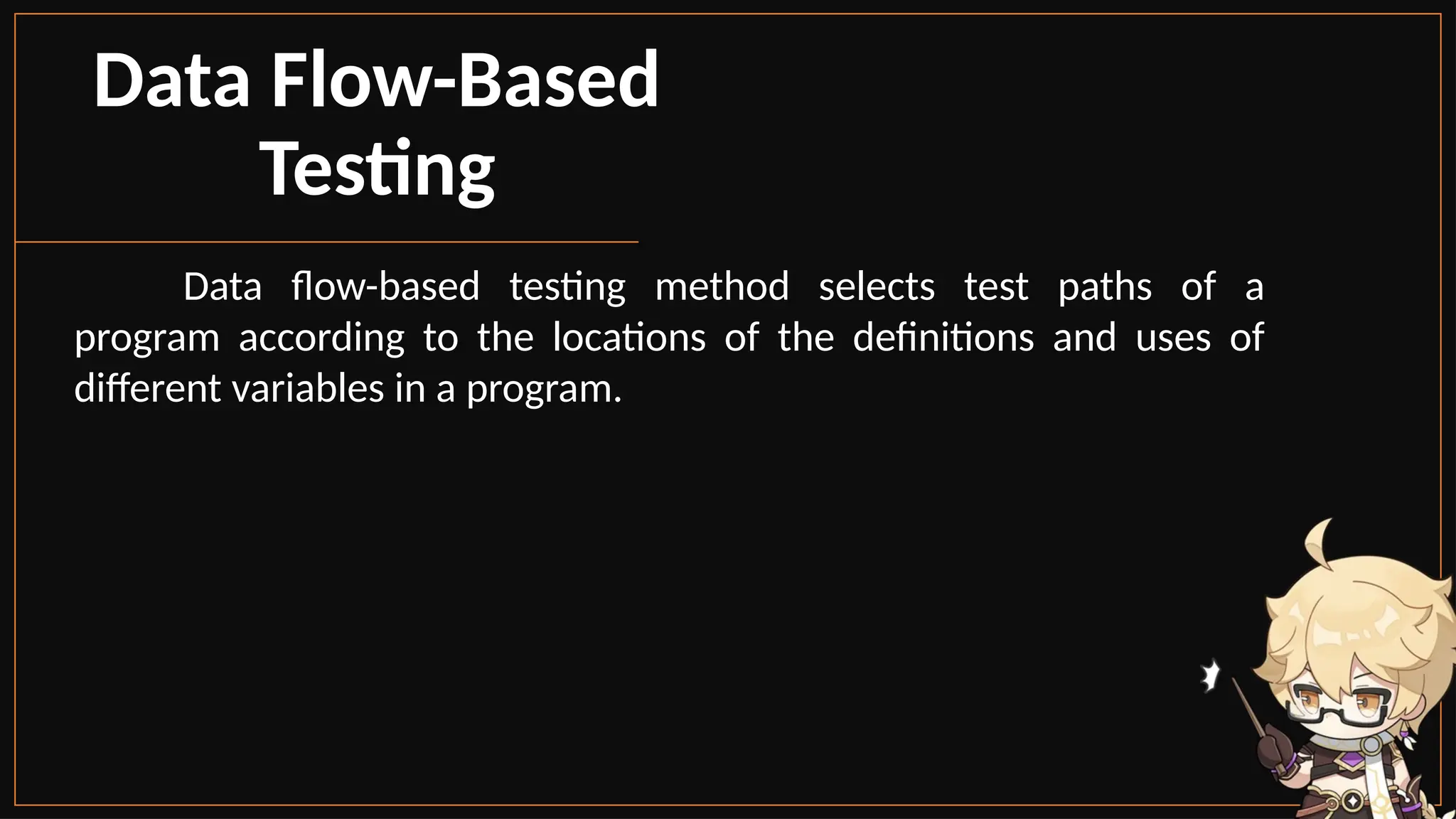 Data Flow-Based Testing

Data flow-based testing method selects test paths of a program according to the locations of the definitions and uses of different variables in a program.